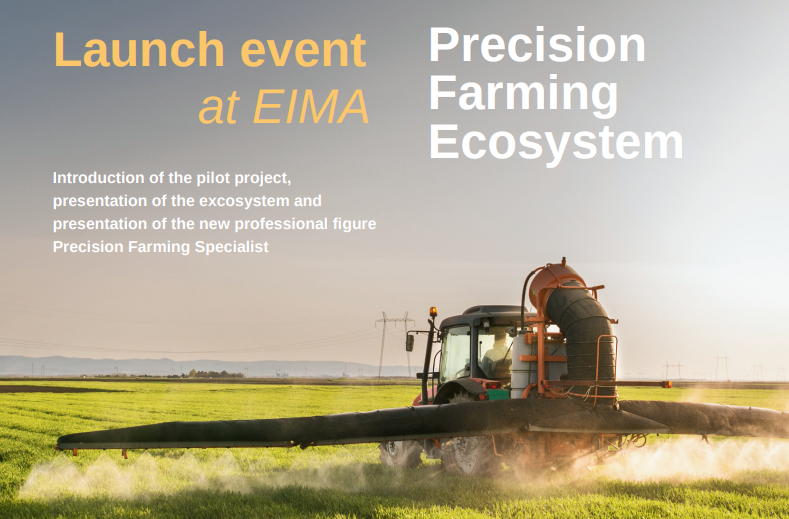 Launch event
at EIMA

Precision Farming Ecosystem

Introduction of the pilot project, presentation of the excosystem and presentation of the new professional figure Precision Farming Specialist